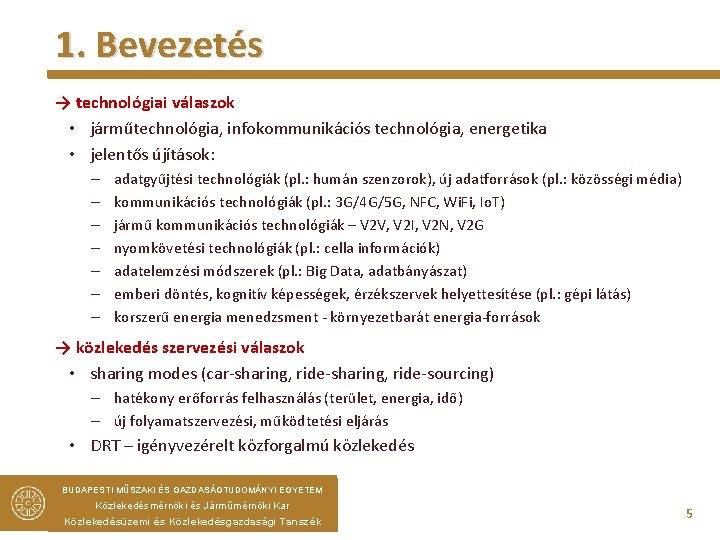 1. Bevezetés

→ technológiai válaszok

• járműtechnológia, infokommunikációs technológia, energetika
• jelentős újítások:
– adatgyűjtési technológiák (pl.: humán szenzorok), új adatforrások (pl.: közösségi média)
– kommunikációs technológiák (pl.: 3G/4G/5G, NFC, WiFi, IoT)
– jármű kommunikációs technológiák – V2V, V2I, V2N, V2G
– nyomkövetési technológiák (pl.: cella információk)
– adatelemzési módszerek (pl.: Big Data, adatbányászat)
– emberi döntés, kognitív képességek, érzékszervek helyettesítése (pl.: gépi látás)
– korszerű energia menedzsment - környezetbarát energia-források

→ közlekedés szervezési válaszok

• sharing modes (car-sharing, ride-sharing, ride-sourcing)
– hatékony erőforrás felhasználás (terület, energia, idő)
– új folyamatszervezési, működtetési eljárás
• DRT – igényvezérelt közforgalmú közlekedés

BUDAPESTI MŰSZAKI ÉS GAZDASÁGTUDOMÁNYI EGYETEM
Közlekedésmérnöki és Járműmérnöki Kar
Közlekedésüzemi és Közlekedésgazdasági Tanszék

5